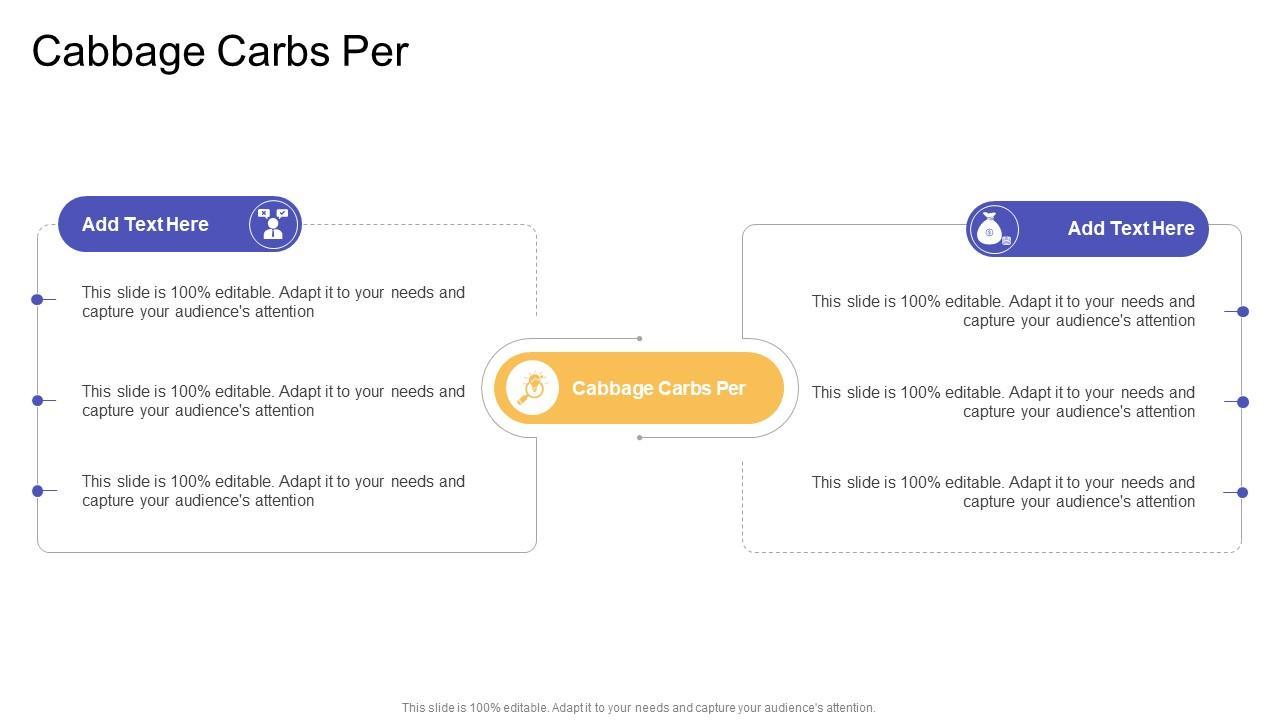 Cabbage Carbs Per

Add Text Here

This slide is 100% editable. Adapt it to your needs and capture your audience's attention

This slide is 100% editable. Adapt it to your needs and capture your audience's attention

This slide is 100% editable. Adapt it to your needs and capture your audience's attention

Cabbage Carbs Per

Add Text Here

This slide is 100% editable. Adapt it to your needs and capture your audience's attention

This slide is 100% editable. Adapt it to your needs and capture your audience's attention

This slide is 100% editable. Adapt it to your needs and capture your audience's attention

This slide is 100% editable. Adapt it to your needs and capture your audience's attention.